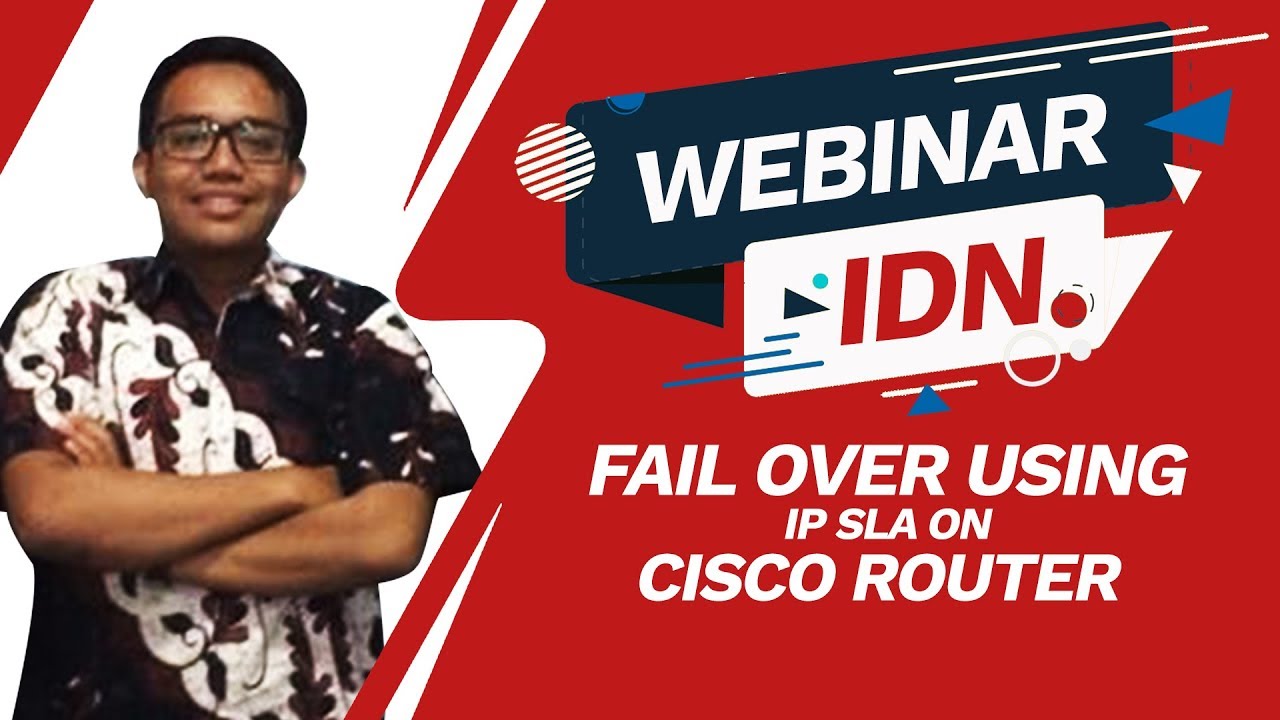 WEBINAR
IDN

FAIL OVER USING
IP SLA ON
CISCO ROUTER